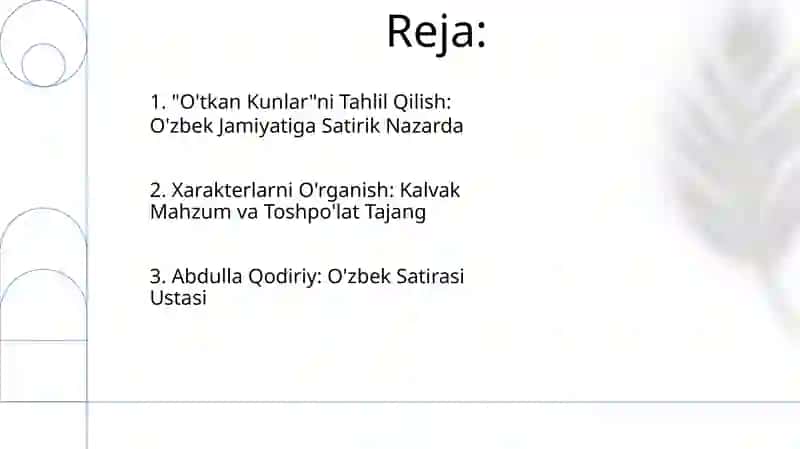 Reja:

1. "O'tkan Kunlar"ni Tahlil Qilish: O'zbek Jamiyatiga Satirik Nazarda

2. Xarakterlarni O'rganish: Kalvak Mahzum va Toshpo'lat Tajang

3. Abdulla Qodiriy: O'zbek Satirasi Ustasi